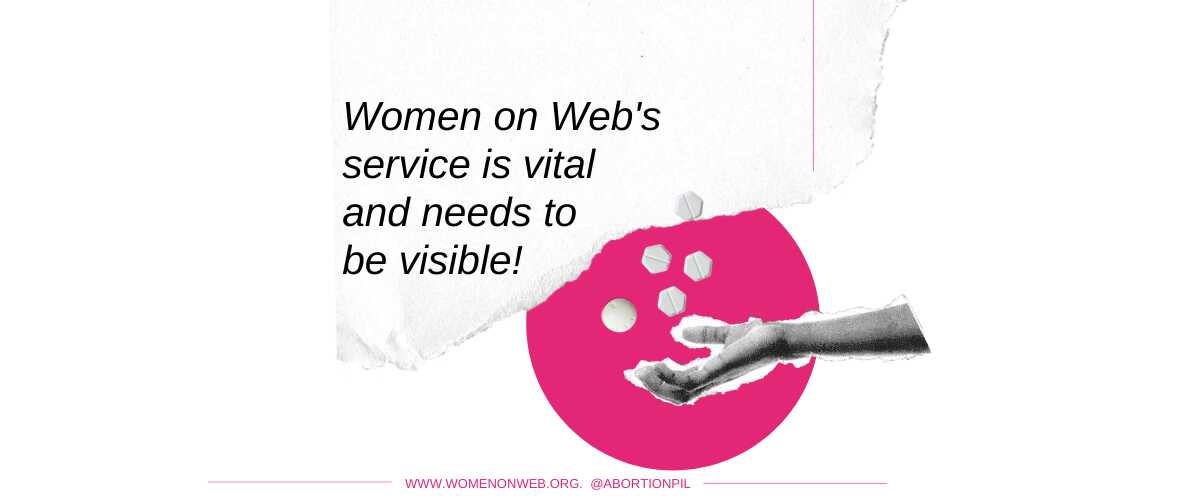 Women on Web's service is vital and needs to be visible!

WWW.WOMENONWEB.ORG. @ABORTIONPIL